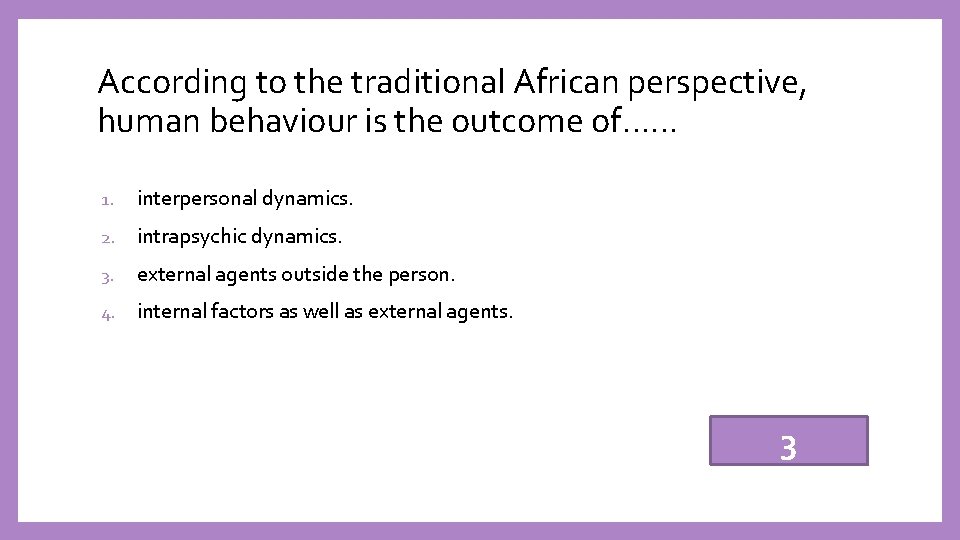 According to the traditional African perspective, human behaviour is the outcome of……

1. interpersonal dynamics.
2. intrapsychic dynamics.
3. external agents outside the person.
4. internal factors as well as external agents.

3